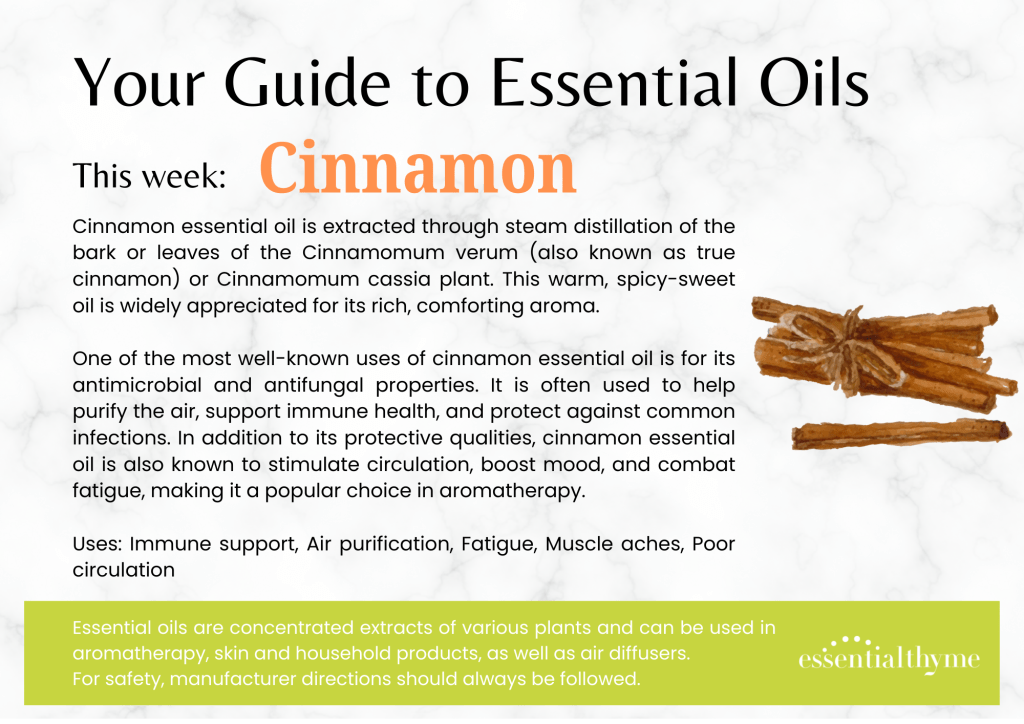 Your Guide to Essential Oils

This week: Cinnamon

Cinnamon essential oil is extracted through steam distillation of the bark or leaves of the Cinnamomum verum (also known as true cinnamon) or Cinnamomum cassia plant. This warm, spicy-sweet oil is widely appreciated for its rich, comforting aroma.

One of the most well-known uses of cinnamon essential oil is for its antimicrobial and antifungal properties. It is often used to help purify the air, support immune health, and protect against common infections. In addition to its protective qualities, cinnamon essential oil is also known to stimulate circulation, boost mood, and combat fatigue, making it a popular choice in aromatherapy.

Uses: Immune support, Air purification, Fatigue, Muscle aches, Poor circulation

Essential oils are concentrated extracts of various plants and can be used in aromatherapy, skin and household products, as well as air diffusers.
For safety, manufacturer directions should always be followed.

essentialthyme